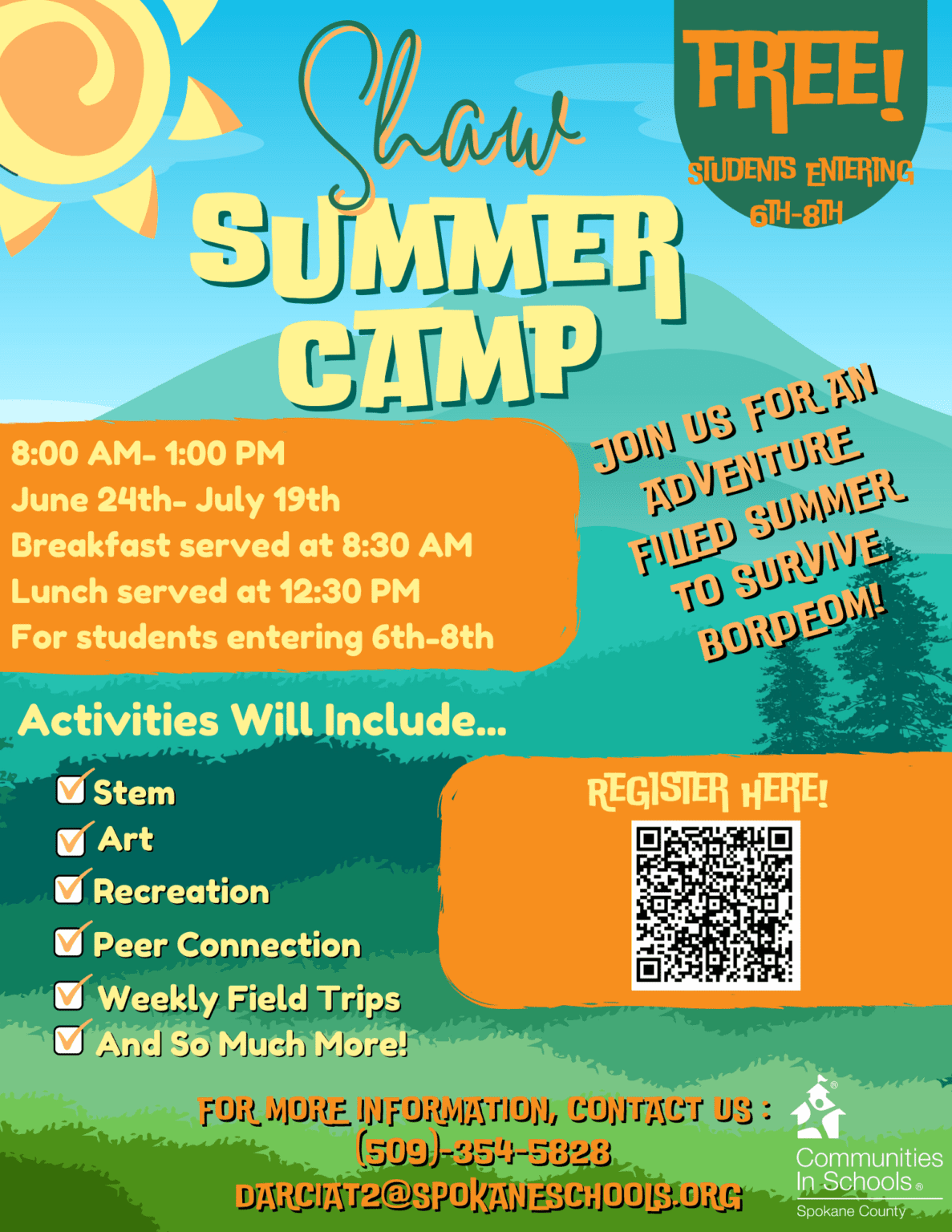 Shaw SUMMER CAMP

FREE!
STUDENTS ENTERING 6TH-8TH

8:00 AM- 1:00 PM
June 24th- July 19th
Breakfast served at 8:30 AM
Lunch served at 12:30 PM
For students entering 6th-8th

JOIN US FOR AN ADVENTURE FILLED SUMMER TO SURVIVE BORDEOM!

Activities Will Include...

Stem
Art
Recreation
Peer Connection
Weekly Field Trips
And So Much More!

REGISTER HERE!

FOR MORE INFORMATION, CONTACT US :
(509)-354-5828
DARCIAT2@SPOKANESCHOOLS.ORG

Communities In Schools®
Spokane County